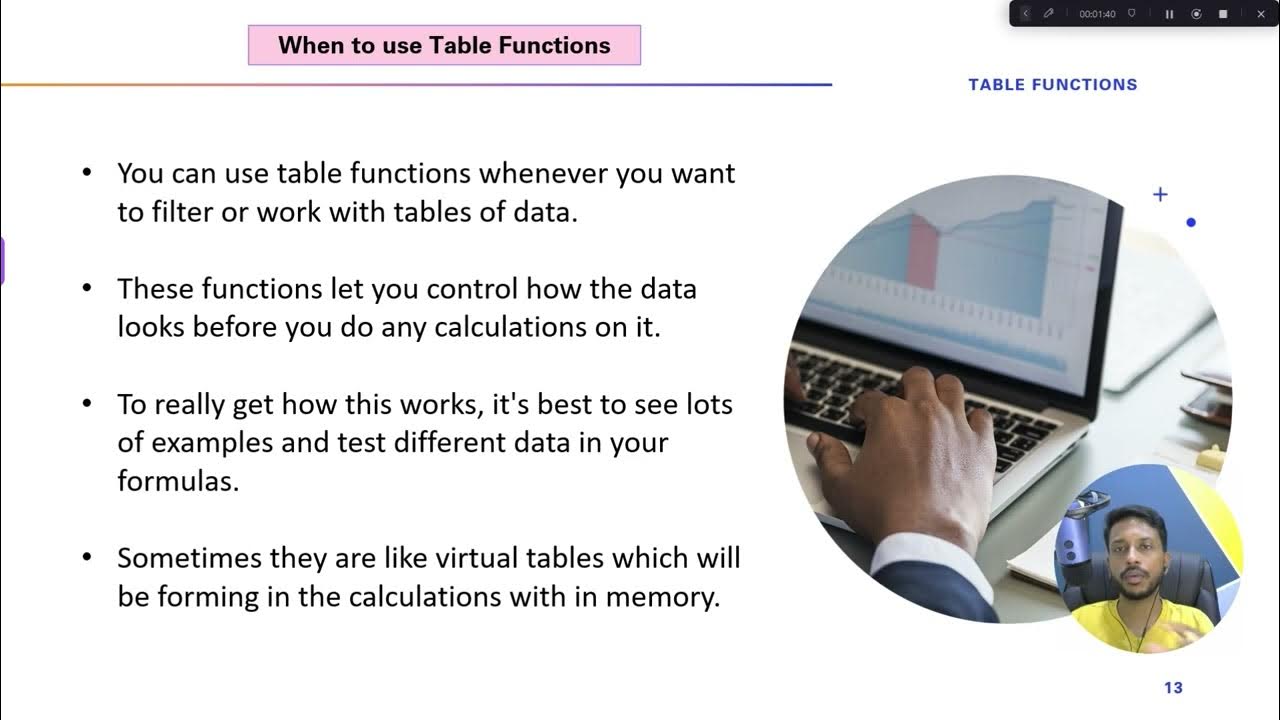 00:01:40

When to use Table Functions

TABLE FUNCTIONS

• You can use table functions whenever you want to filter or work with tables of data.

• These functions let you control how the data looks before you do any calculations on it.

• To really get how this works, it's best to see lots of examples and test different data in your formulas.

• Sometimes they are like virtual tables which will be forming in the calculations with in memory.

13